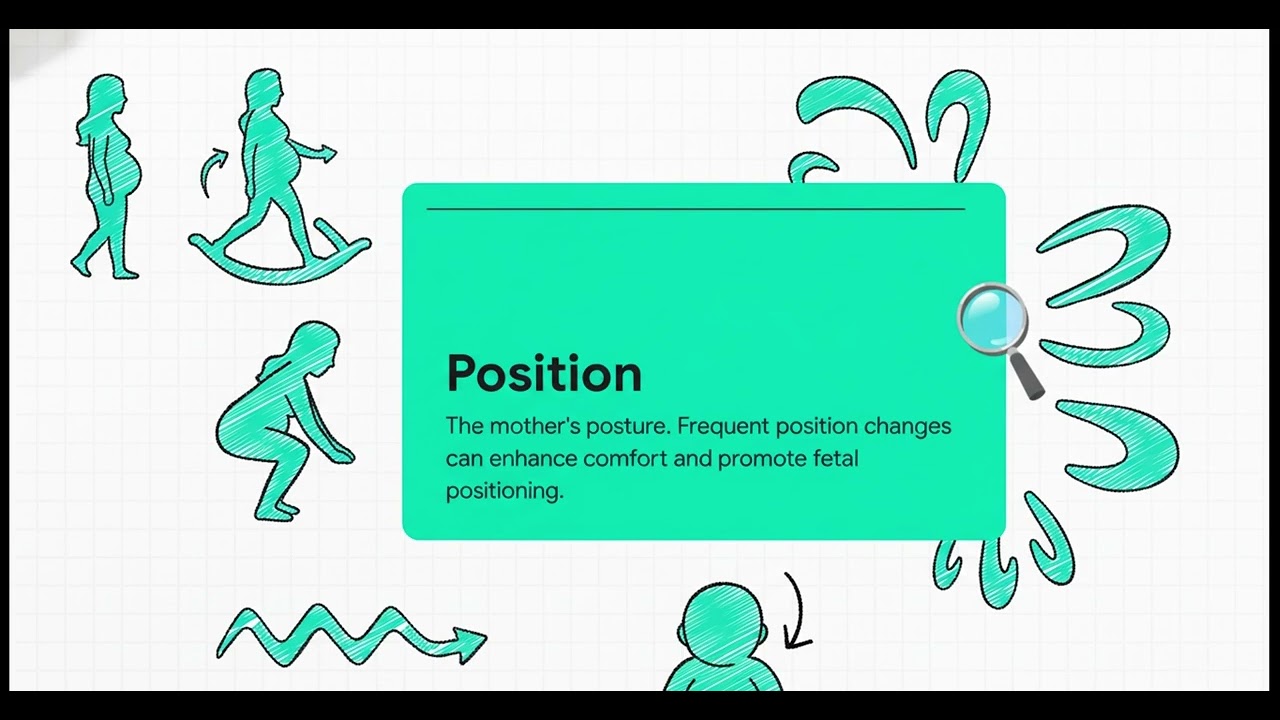 Position

The mother's posture. Frequent position changes can enhance comfort and promote fetal positioning.